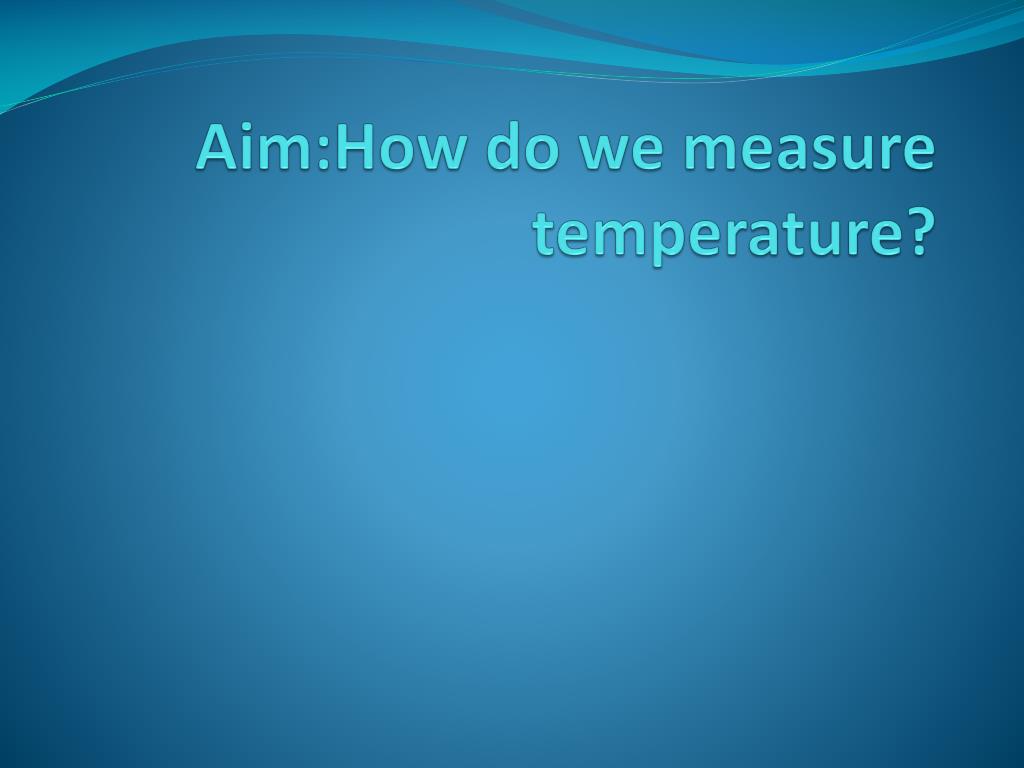 Aim:How do we measure temperature?